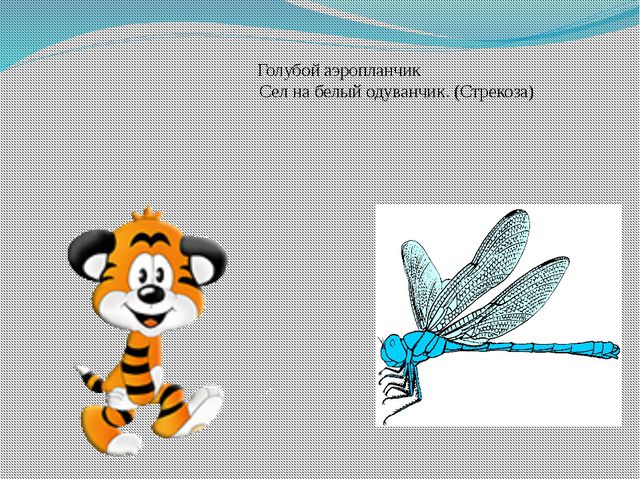 Голубой аэропланчик
Сел на белый одуванчик. (Стрекоза)